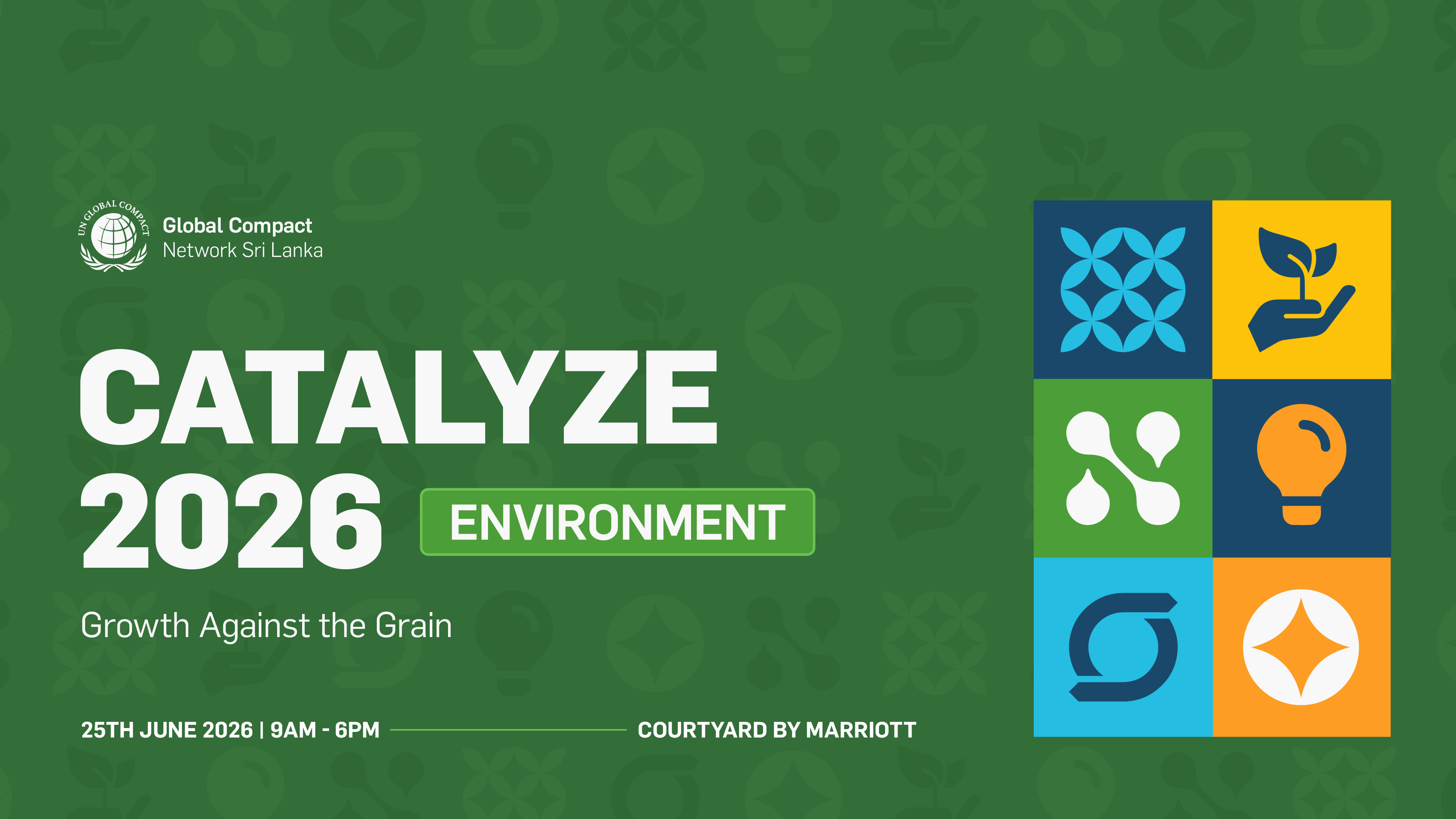 UN GLOBAL COMPACT

Global Compact
Network Sri Lanka

CATALYZE 2026

ENVIRONMENT

Growth Against the Grain

25TH JUNE 2026 | 9AM - 6PM

COURTYARD BY MARRIOTT